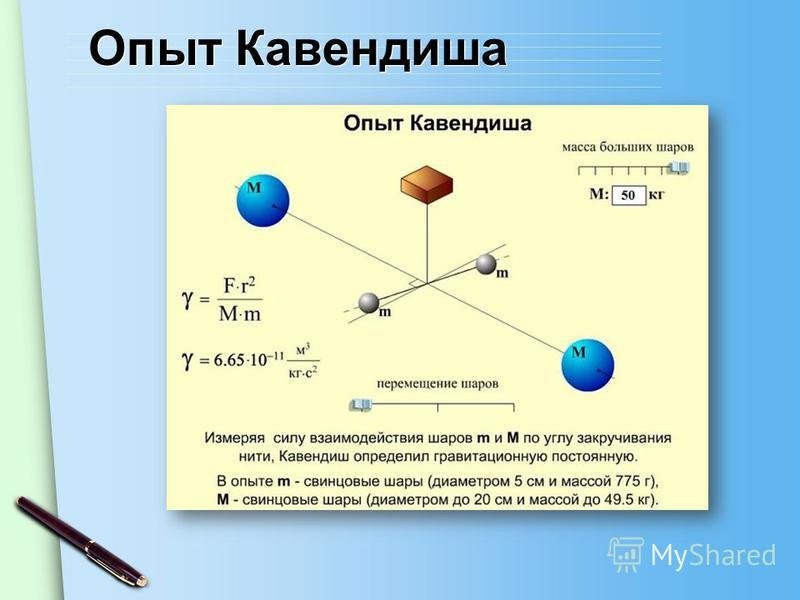 Опыт Кавендиша

Опыт Кавендиша

масса больших шаров

M: 50 кг

M

m

m

M

$\gamma = \frac{F \cdot r^2}{M \cdot m}$

$\gamma = 6.65 \cdot 10^{-11} \frac{м^3}{кг \cdot с^2}$

перемещение шаров

Измеряя силу взаимодействия шаров m и M по углу закручивания нити, Кавендиш определил гравитационную постоянную.

В опыте m - свинцовые шары (диаметром 5 см и массой 775 г), M - свинцовые шары (диаметром до 20 см и массой до 49.5 кг).

MyShared